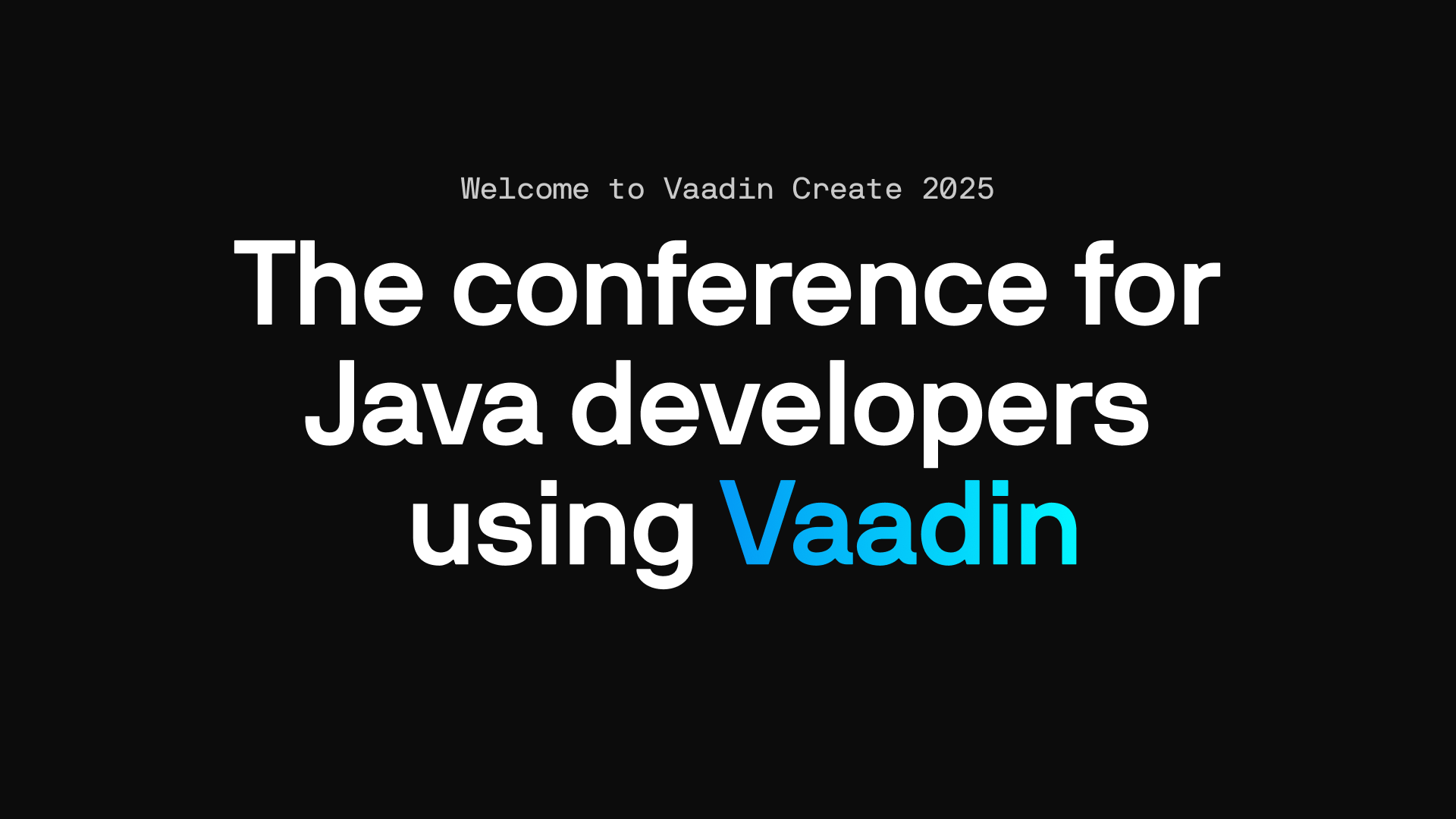 Welcome to Vaadin Create 2025

The conference for Java developers using Vaadin